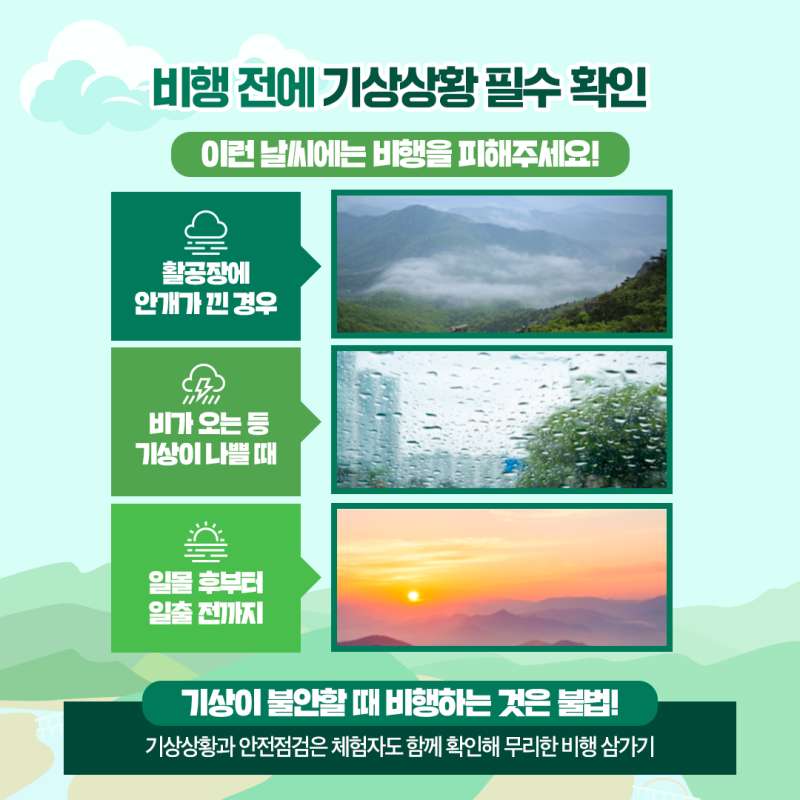 비행 전에 기상상황 필수 확인

이런 날씨에는 비행을 피해주세요!

활공장에 안개가 낀 경우

비가 오는 등 기상이 나쁠 때

일몰 후부터 일출 전까지

기상이 불안할 때 비행하는 것은 불법!

기상상황과 안전점검은 체험자도 함께 확인해 무리한 비행 삼가기